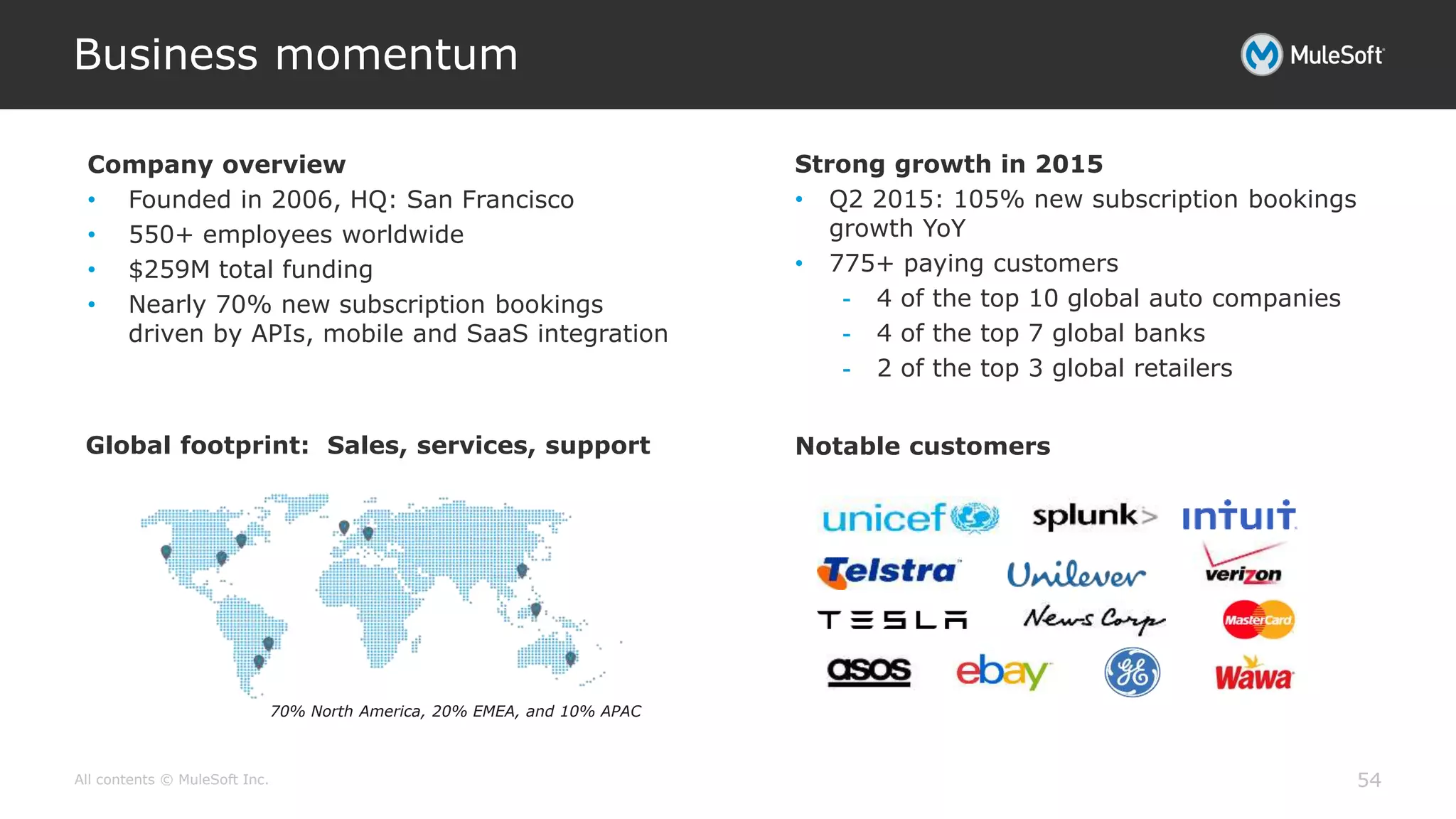 Business momentum

MuleSoft

Company overview
• Founded in 2006, HQ: San Francisco
• 550+ employees worldwide
• $259M total funding
• Nearly 70% new subscription bookings driven by APIs, mobile and SaaS integration

Strong growth in 2015
• Q2 2015: 105% new subscription bookings growth YoY
• 775+ paying customers
- 4 of the top 10 global auto companies
- 4 of the top 7 global banks
- 2 of the top 3 global retailers

Global footprint: Sales, services, support

70% North America, 20% EMEA, and 10% APAC

Notable customers

unicef splunk> intuit
Telstra Unilever verizon
TESLA News Corp MasterCard
asos ebay GE Wawa

All contents © MuleSoft Inc.

54